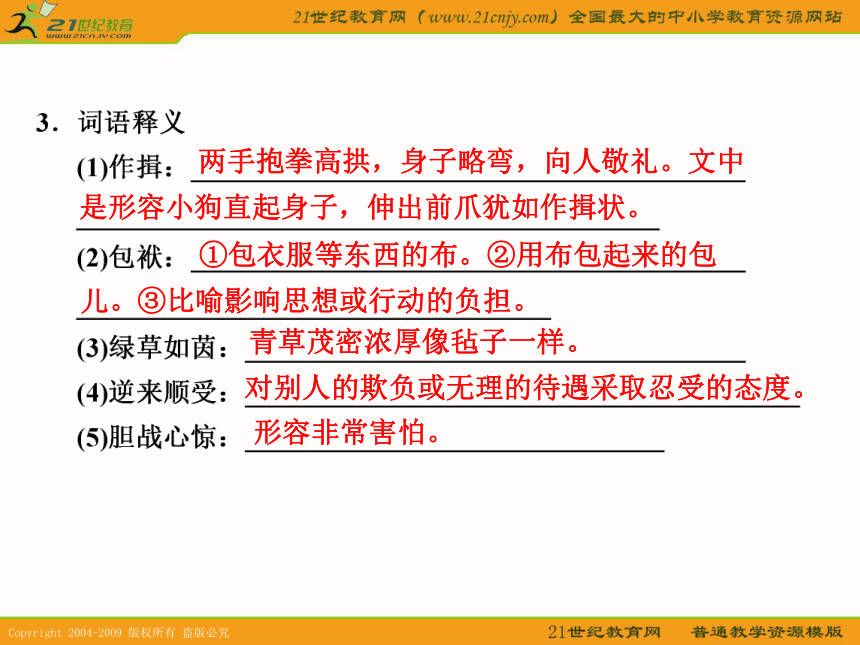 21世纪教育
www.21cnjy.com

21世纪教育网（www.21cnjy.com）全国最大的中小学教育资源网站

3．词语释义

(1)作揖：两手抱拳高拱，身子略弯，向人敬礼。文中是形容小狗直起身子，伸出前爪犹如作揖状。

(2)包袱：①包衣服等东西的布。②用布包起来的包儿。③比喻影响思想或行动的负担。

(3)绿草如茵：青草茂密浓厚像毡子一样。

(4)逆来顺受：对别人的欺负或无理的待遇采取忍受的态度。

(5)胆战心惊：形容非常害怕。

Copyright 2004-2009 版权所有 盗版必究

21世纪教育网　普通教学资源模版